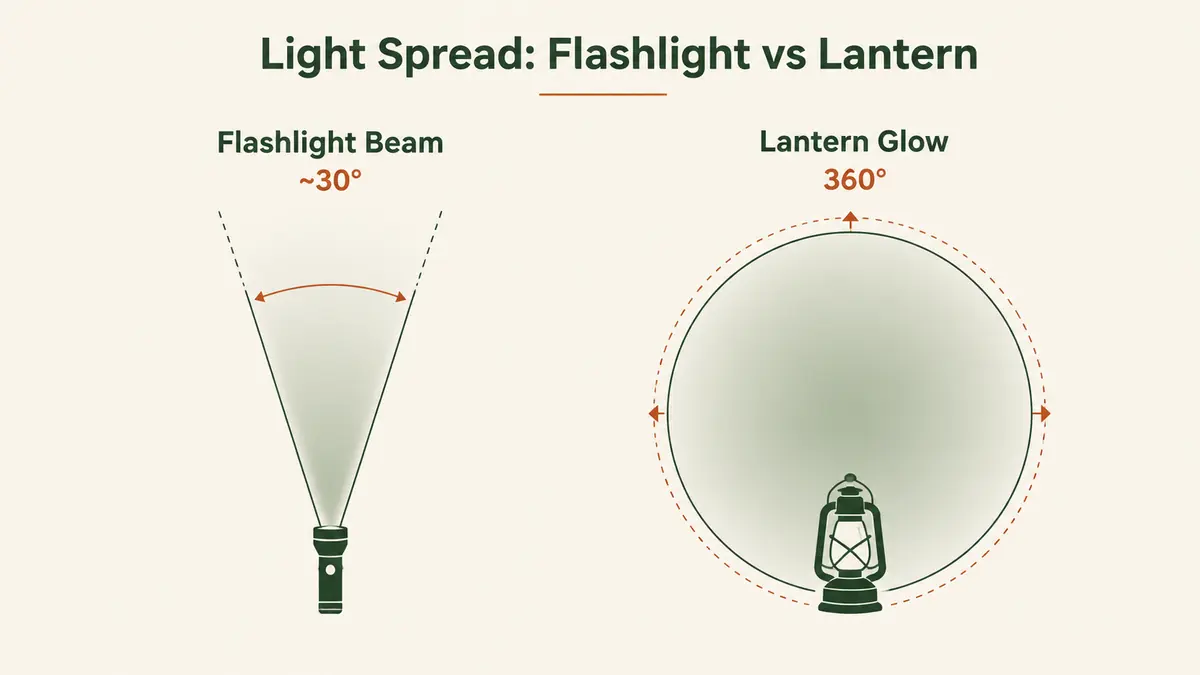 Light Spread: Flashlight vs Lantern

Flashlight Beam
~30°

Lantern Glow
360°